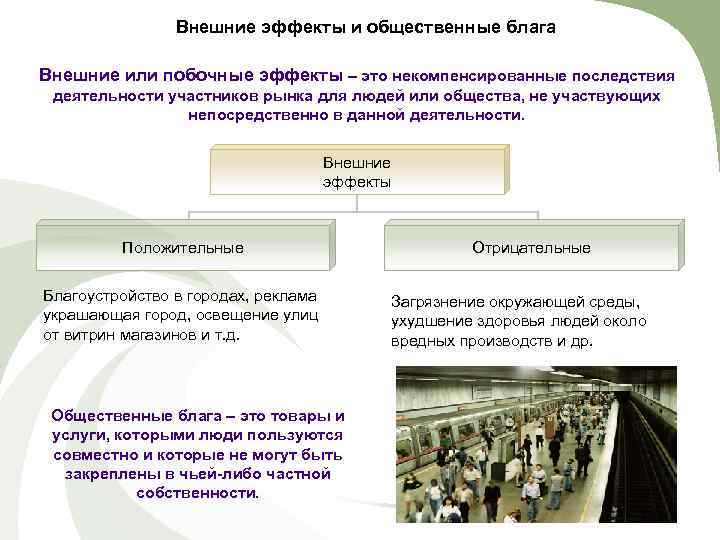 Внешние эффекты и общественные блага

Внешние или побочные эффекты – это некомпенсированные последствия деятельности участников рынка для людей или общества, не участвующих непосредственно в данной деятельности.

Внешние эффекты

Положительные

Отрицательные

Благоустройство в городах, реклама украшающая город, освещение улиц от витрин магазинов и т.д.

Загрязнение окружающей среды, ухудшение здоровья людей около вредных производств и др.

Общественные блага – это товары и услуги, которыми люди пользуются совместно и которые не могут быть закреплены в чьей-либо частной собственности.